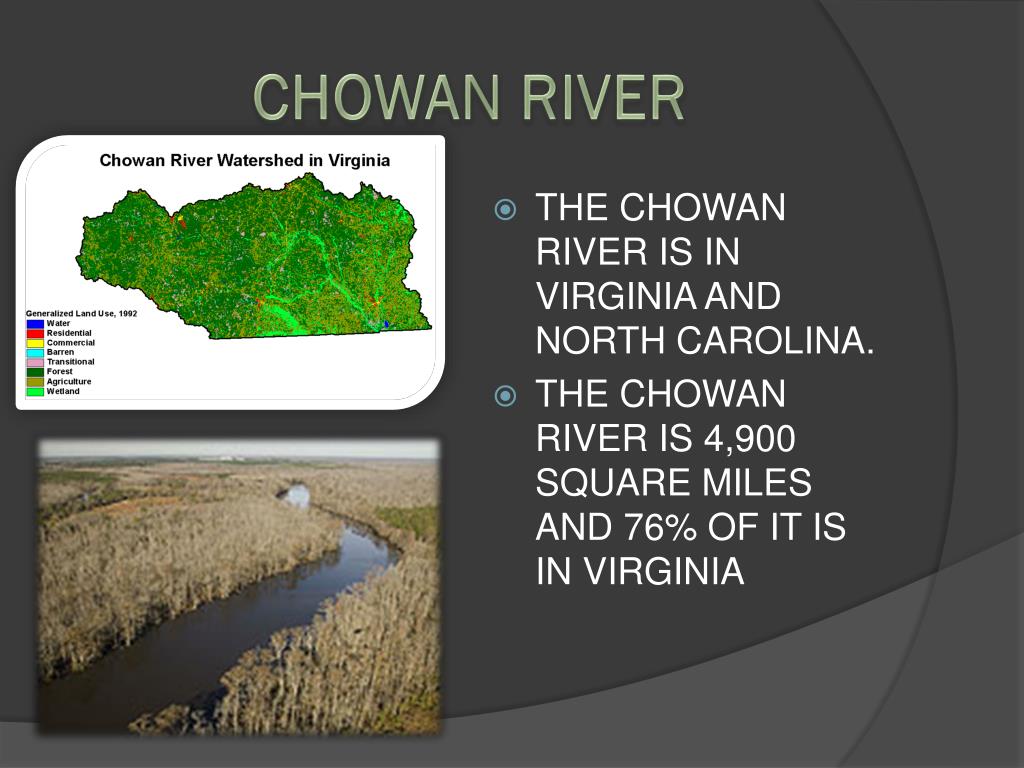 CHOWAN RIVER

Chowan River Watershed in Virginia

Generalized Land Use, 1992
Water
Residential
Commercial
Barren
Transitional
Forest
Agriculture
Wetland

THE CHOWAN RIVER IS IN VIRGINIA AND NORTH CAROLINA.

THE CHOWAN RIVER IS 4,900 SQUARE MILES AND 76% OF IT IS IN VIRGINIA